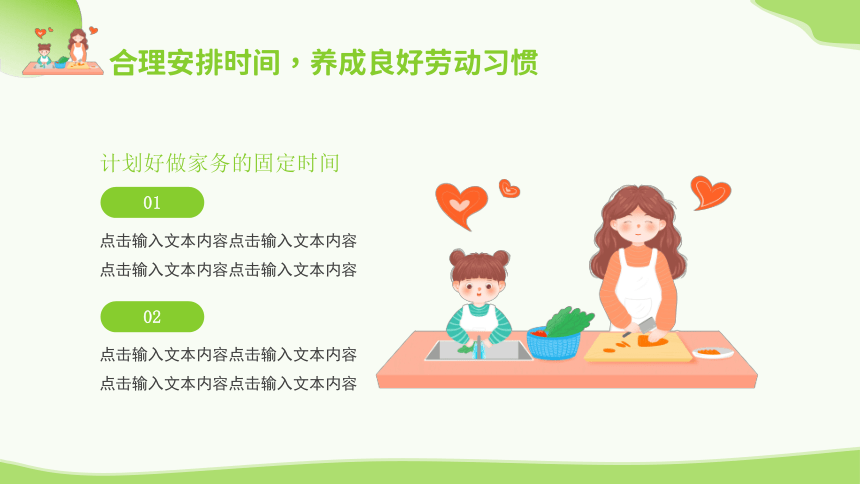 合理安排时间，养成良好劳动习惯

计划好做家务的固定时间

01

点击输入文本内容点击输入文本内容
点击输入文本内容点击输入文本内容

02

点击输入文本内容点击输入文本内容
点击输入文本内容点击输入文本内容